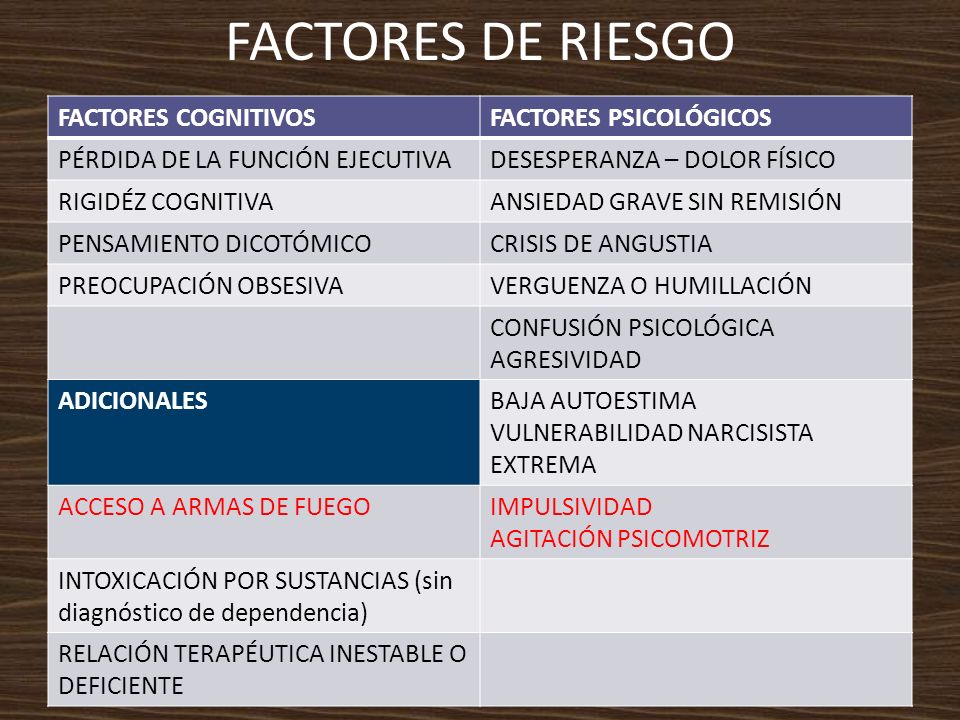 FACTORES DE RIESGO

| FACTORES COGNITIVOS | FACTORES PSICOLÓGICOS |
|---|---|
| PÉRDIDA DE LA FUNCIÓN EJECUTIVA | DESESPERANZA – DOLOR FÍSICO |
| RIGIDÉZ COGNITIVA | ANSIEDAD GRAVE SIN REMISIÓN |
| PENSAMIENTO DICOTÓMICO | CRISIS DE ANGUSTIA |
| PREOCUPACIÓN OBSESIVA | VERGUENZA O HUMILLACIÓN |
| | CONFUSIÓN PSICOLÓGICA AGRESIVIDAD |
| ADICIONALES | BAJA AUTOESTIMA VULNERABILIDAD NARCISISTA EXTREMA |
| ACCESO A ARMAS DE FUEGO | IMPULSIVIDAD AGITACIÓN PSICOMOTRIZ |
| INTOXICACIÓN POR SUSTANCIAS (sin diagnóstico de dependencia) | |
| RELACIÓN TERAPÉUTICA INESTABLE O DEFICIENTE | |